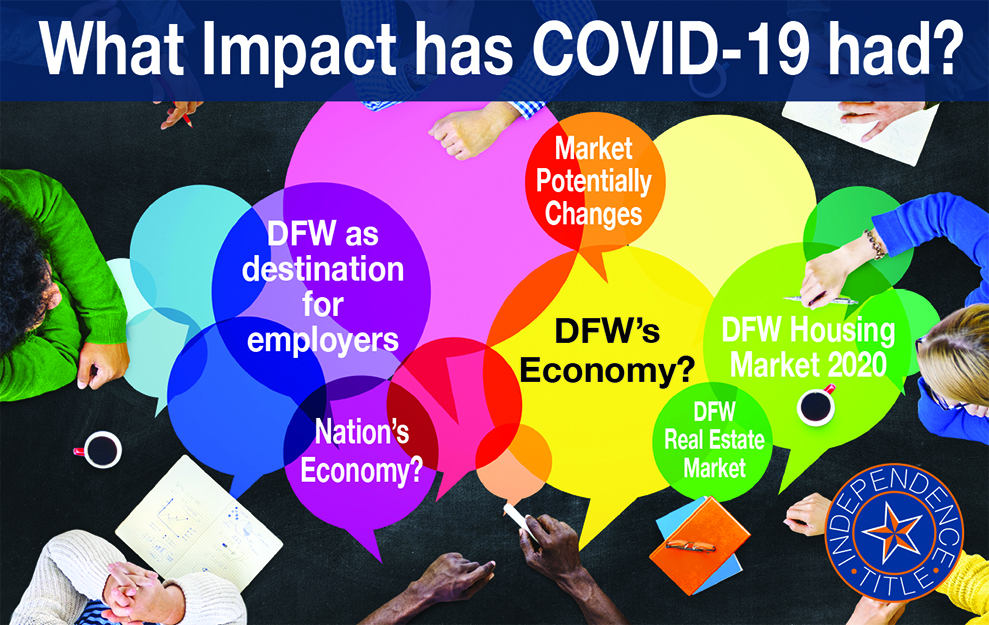 What Impact has COVID-19 had?

Market Potentially Changes

DFW as destination for employers

DFW's Economy?

DFW Housing Market 2020

Nation's Economy?

DFW Real Estate Market

INDEPENDENCE TITLE